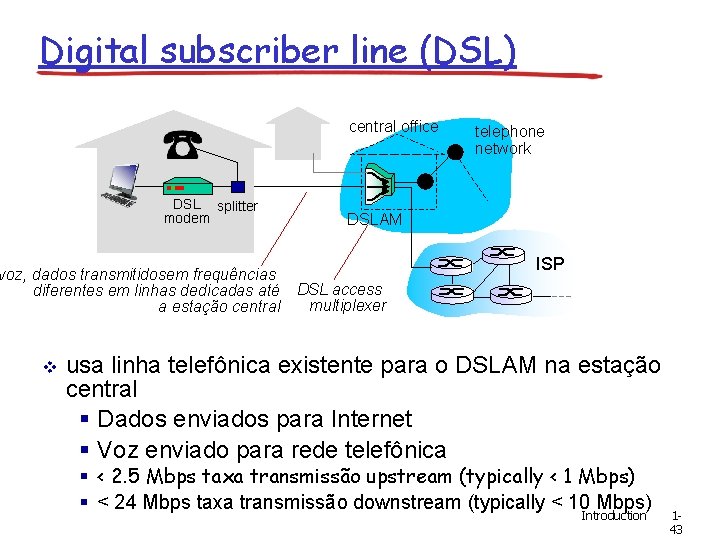 Digital subscriber line (DSL)

central office

telephone network

DSL modem

splitter

DSLAM

ISP

voz, dados transmitidosem frequências diferentes em linhas dedicadas até a estação central

DSL access multiplexer

❖ usa linha telefônica existente para o DSLAM na estação central

▪ Dados enviados para Internet

▪ Voz enviado para rede telefônica

▪ < 2.5 Mbps taxa transmissão upstream (typically < 1 Mbps)

▪ < 24 Mbps taxa transmissão downstream (typically < 10 Mbps)

Introduction 1-43